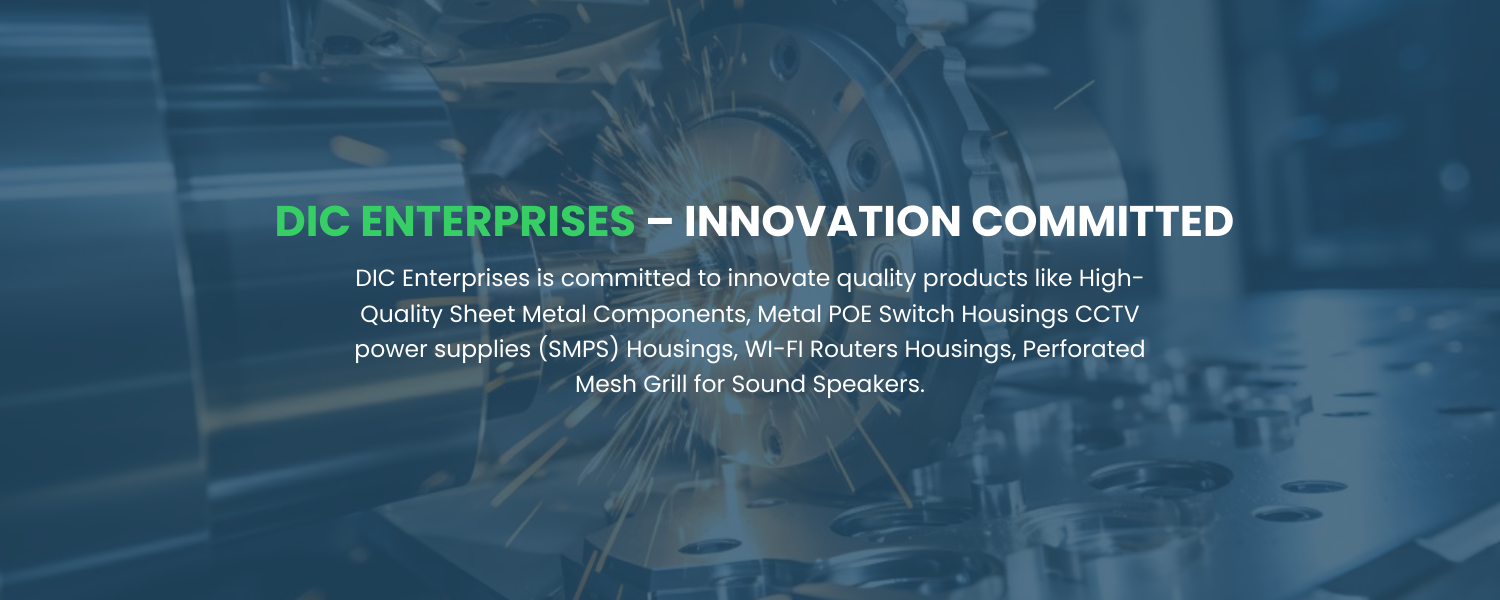 DIC ENTERPRISES – INNOVATION COMMITTED

DIC Enterprises is committed to innovate quality products like High-Quality Sheet Metal Components, Metal POE Switch Housings CCTV power supplies (SMPS) Housings, WI-FI Routers Housings, Perforated Mesh Grill for Sound Speakers.